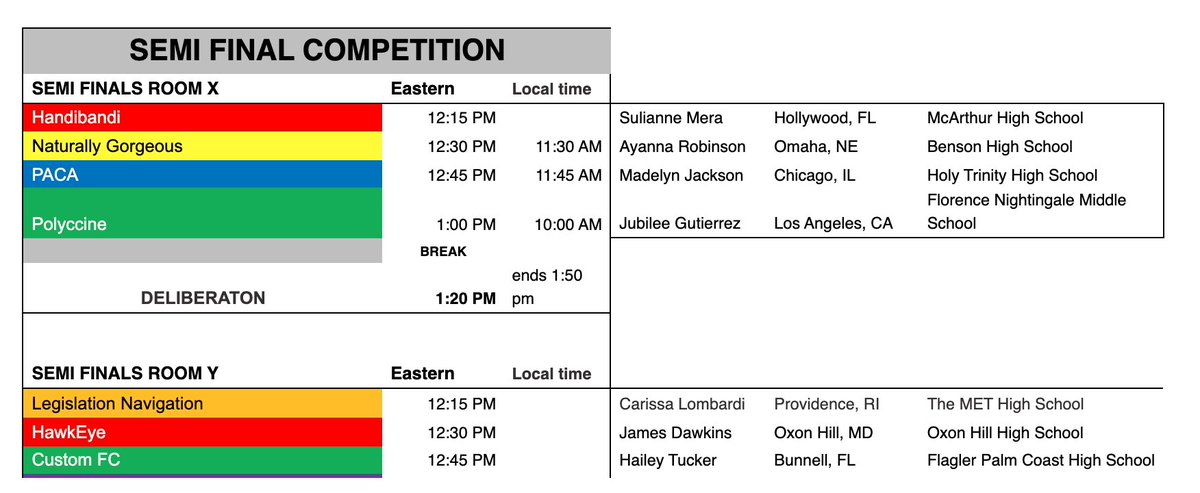 SEMI FINAL COMPETITION

| SEMI FINALS ROOM X | Eastern | Local time | | | |
|---|---|---|---|---|---|
| Handibandi | 12:15 PM | | Sulianne Mera | Hollywood, FL | McArthur High School |
| Naturally Gorgeous | 12:30 PM | 11:30 AM | Ayanna Robinson | Omaha, NE | Benson High School |
| PACA | 12:45 PM | 11:45 AM | Madelyn Jackson | Chicago, IL | Holy Trinity High School |
| Polyccine | 1:00 PM | 10:00 AM | Jubilee Gutierrez | Los Angeles, CA | Florence Nightingale Middle School |
| | BREAK | | | | |
| DELIBERATON | 1:20 PM | ends 1:50 pm | | | |

| SEMI FINALS ROOM Y | Eastern | Local time | | | |
|---|---|---|---|---|---|
| Legislation Navigation | 12:15 PM | | Carissa Lombardi | Providence, RI | The MET High School |
| HawkEye | 12:30 PM | | James Dawkins | Oxon Hill, MD | Oxon Hill High School |
| Custom FC | 12:45 PM | | Hailey Tucker | Bunnell, FL | Flagler Palm Coast High School |